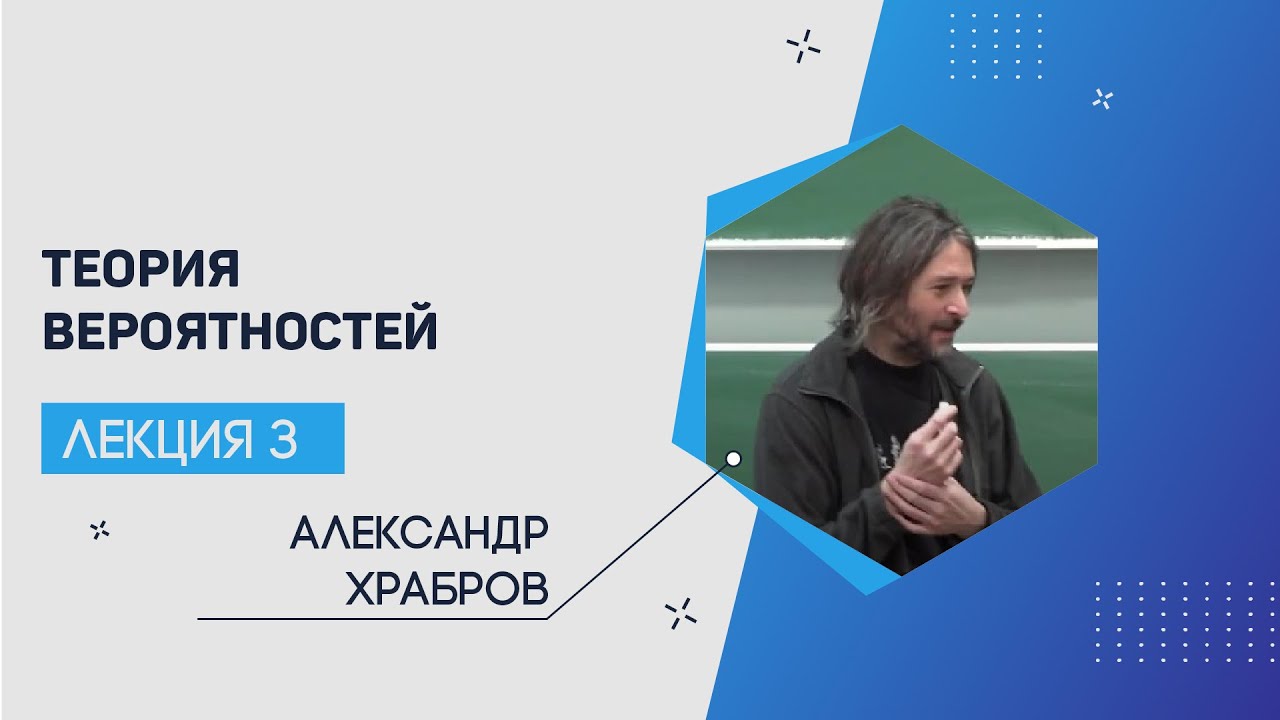 ТЕОРИЯ ВЕРОЯТНОСТЕЙ

ЛЕКЦИЯ 3

АЛЕКСАНДР ХРАБРОВ